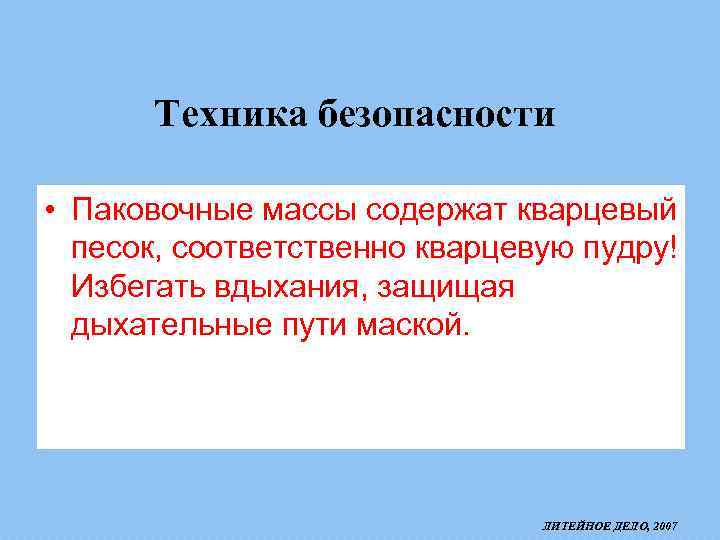 Техника безопасности

• Паковочные массы содержат кварцевый песок, соответственно кварцевую пудру! Избегать вдыхания, защищая дыхательные пути маской.

ЛИТЕЙНОЕ ДЕЛО, 2007